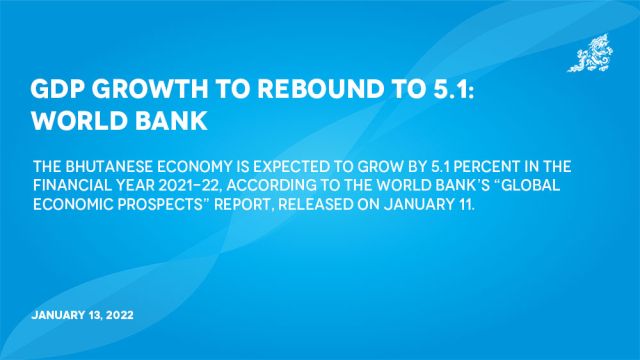 GDP GROWTH TO REBOUND TO 5.1: WORLD BANK

THE BHUTANESE ECONOMY IS EXPECTED TO GROW BY 5.1 PERCENT IN THE FINANCIAL YEAR 2021-22, ACCORDING TO THE WORLD BANK'S "GLOBAL ECONOMIC PROSPECTS" REPORT, RELEASED ON JANUARY 11.

JANUARY 13, 2022